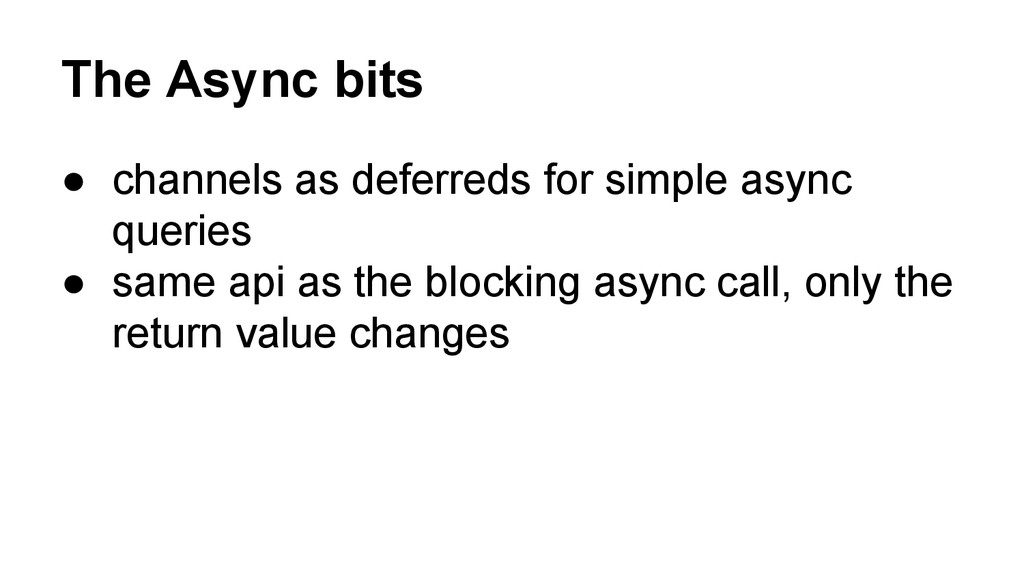 The Async bits

● channels as deferreds for simple async queries
● same api as the blocking async call, only the return value changes